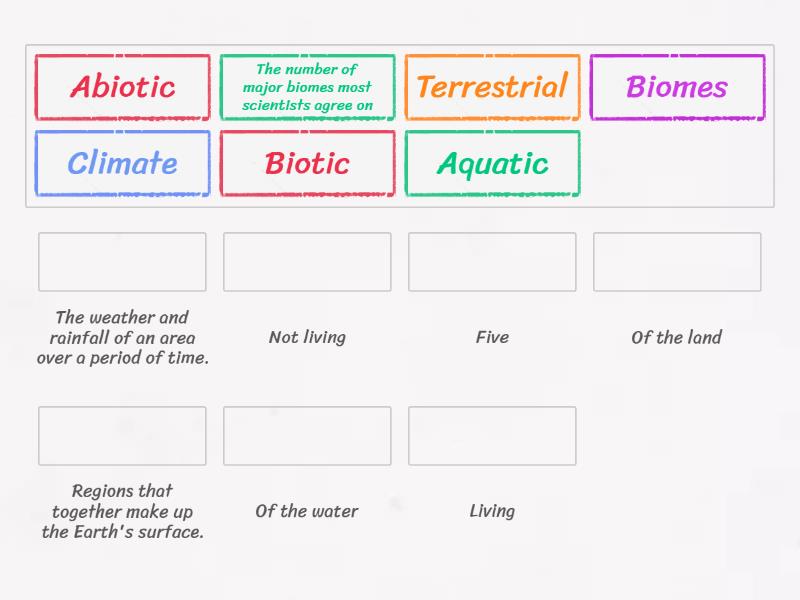 Abiotic

The number of major biomes most scientists agree on

Terrestrial

Biomes

Climate

Biotic

Aquatic

The weather and rainfall of an area over a period of time.

Not living

Five

Of the land

Regions that together make up the Earth's surface.

Of the water

Living